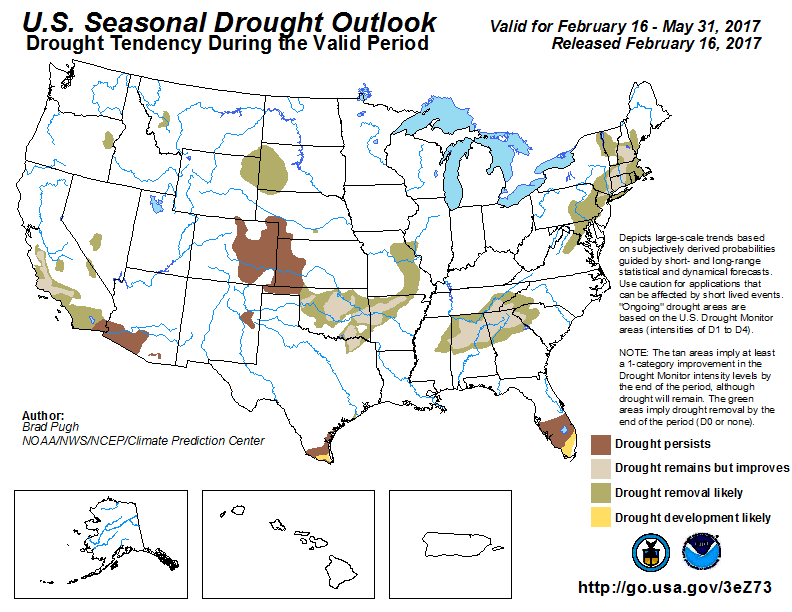 U.S. Seasonal Drought Outlook
Drought Tendency During the Valid Period

Valid for February 16 - May 31, 2017
Released February 16, 2017

Depicts large-scale trends based on subjectively derived probabilities guided by short- and long-range statistical and dynamical forecasts. Use caution for applications that can be affected by short lived events. "Ongoing" drought areas are based on the U.S. Drought Monitor areas (intensities of D1 to D4).

NOTE: The tan areas imply at least a 1-category improvement in the Drought Monitor intensity levels by the end of the period, although drought will remain. The green areas imply drought removal by the end of the period (D0 or none).

Author:
Brad Pugh
NOAA/NWS/NCEP/Climate Prediction Center

Drought persists
Drought remains but improves
Drought removal likely
Drought development likely

http://go.usa.gov/3eZ73